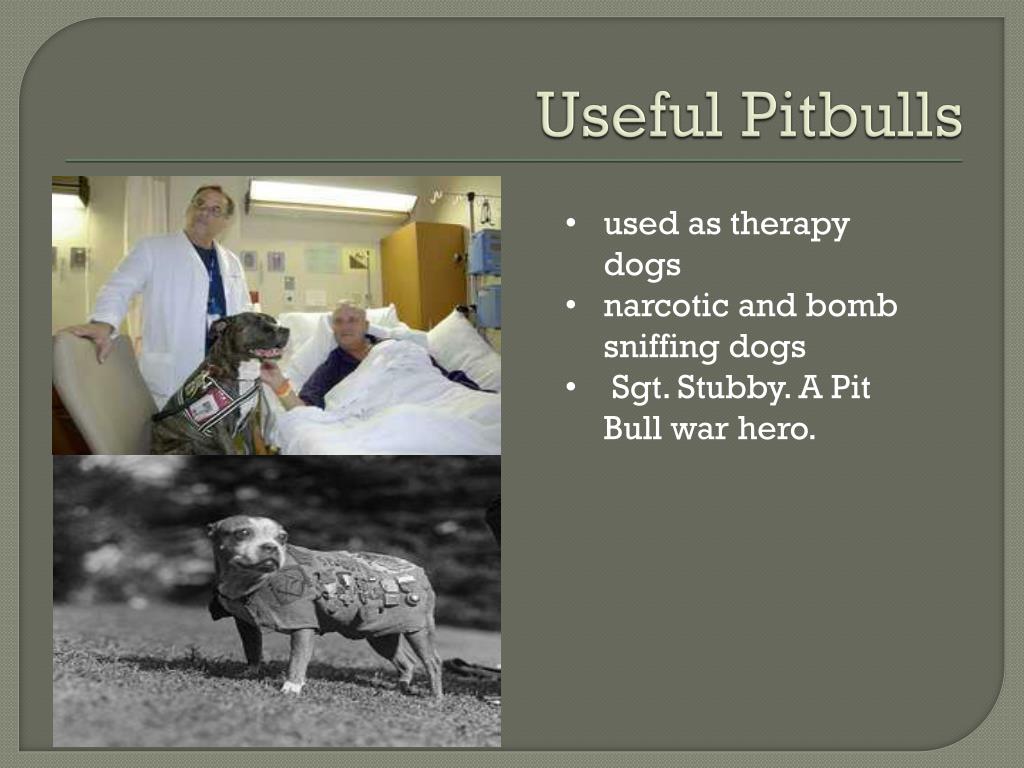 Useful Pitbulls

• used as therapy dogs
• narcotic and bomb sniffing dogs
• Sgt. Stubby. A Pit Bull war hero.